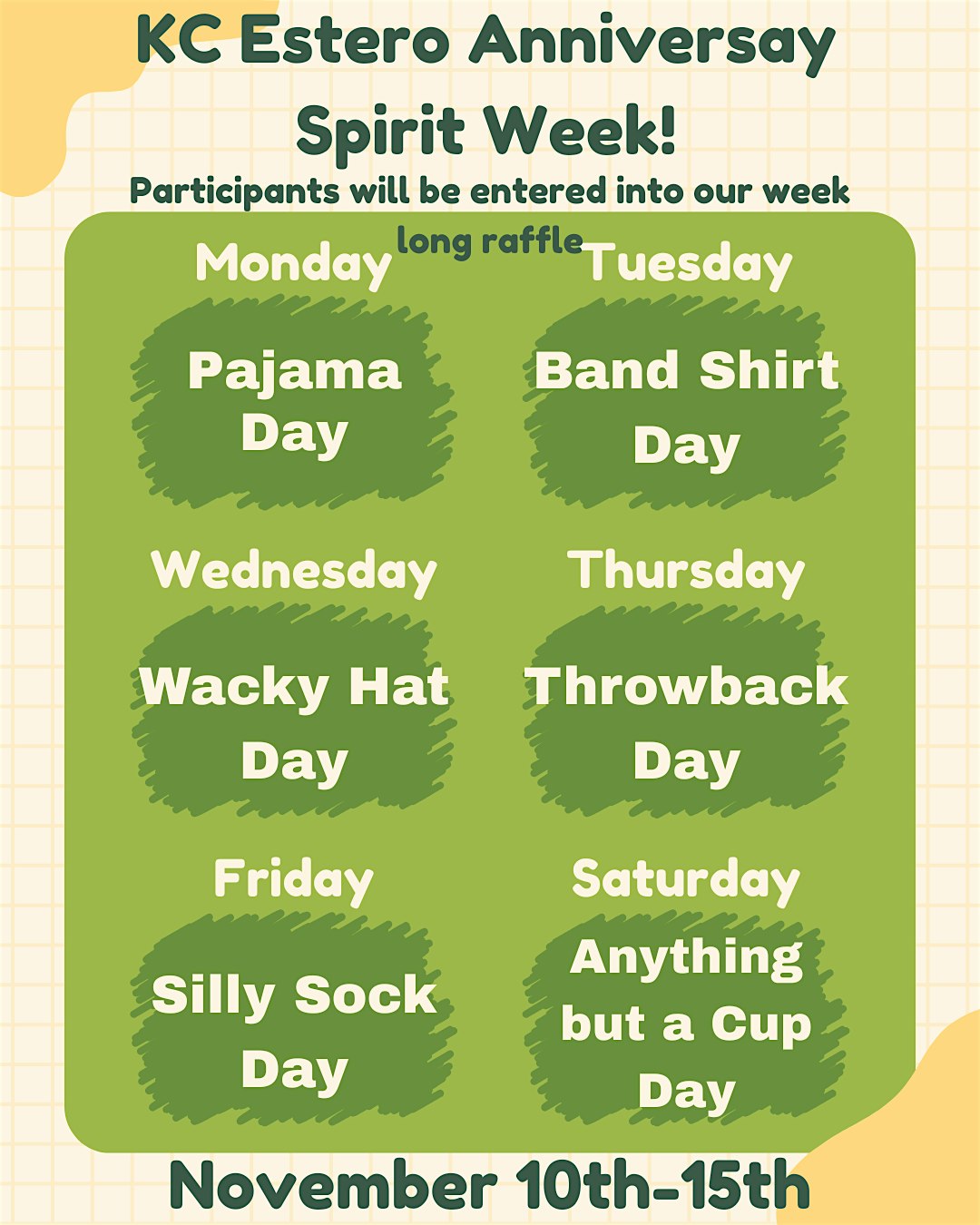 KC Estero Anniversay Spirit Week!

Participants will be entered into our week long raffle

Monday

Pajama Day

Tuesday

Band Shirt Day

Wednesday

Wacky Hat Day

Thursday

Throwback Day

Friday

Silly Sock Day

Saturday

Anything but a Cup Day

November 10th-15th